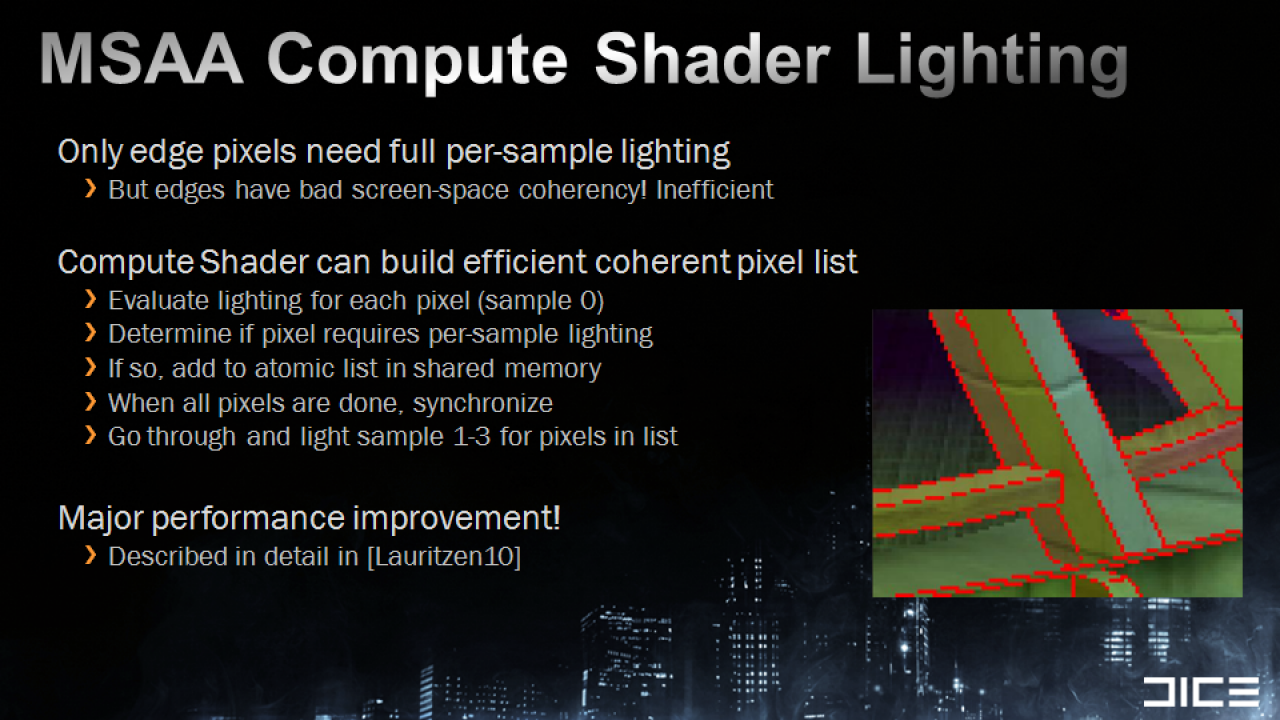 MSAA Compute Shader Lighting

Only edge pixels need full per-sample lighting

› But edges have bad screen-space coherency! Inefficient

Compute Shader can build efficient coherent pixel list

› Evaluate lighting for each pixel (sample 0)
› Determine if pixel requires per-sample lighting
› If so, add to atomic list in shared memory
› When all pixels are done, synchronize
› Go through and light sample 1-3 for pixels in list

Major performance improvement!

› Described in detail in [Lauritzen10]

DICE